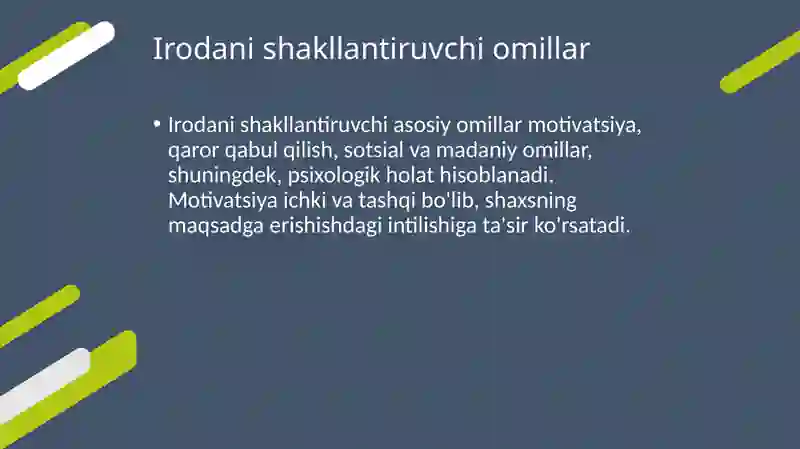 Irodani shakllantiruvchi omillar

• Irodani shakllantiruvchi asosiy omillar motivatsiya, qaror qabul qilish, sotsial va madaniy omillar, shuningdek, psixologik holat hisoblanadi. Motivatsiya ichki va tashqi bo'lib, shaxsning maqsadga erishishdagi intilishiga ta'sir ko'rsatadi.